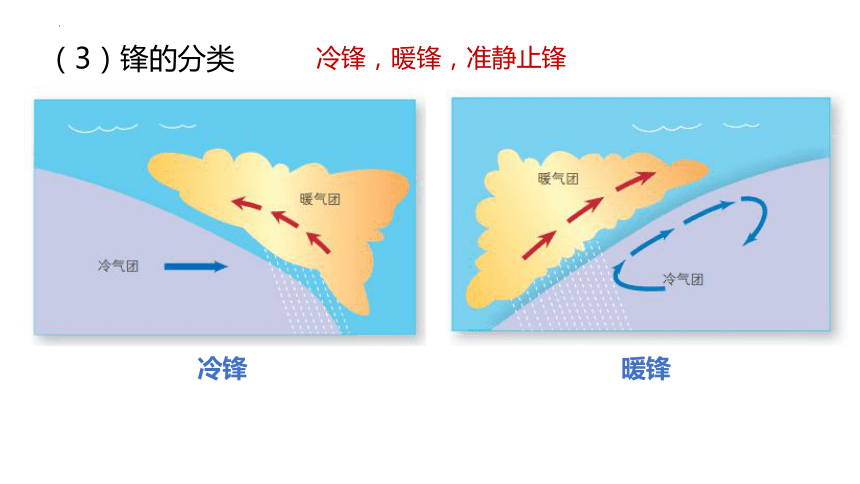 （3）锋的分类　冷锋，暖锋，准静止锋

暖气团

冷气团

冷锋

暖气团

冷气团

暖锋